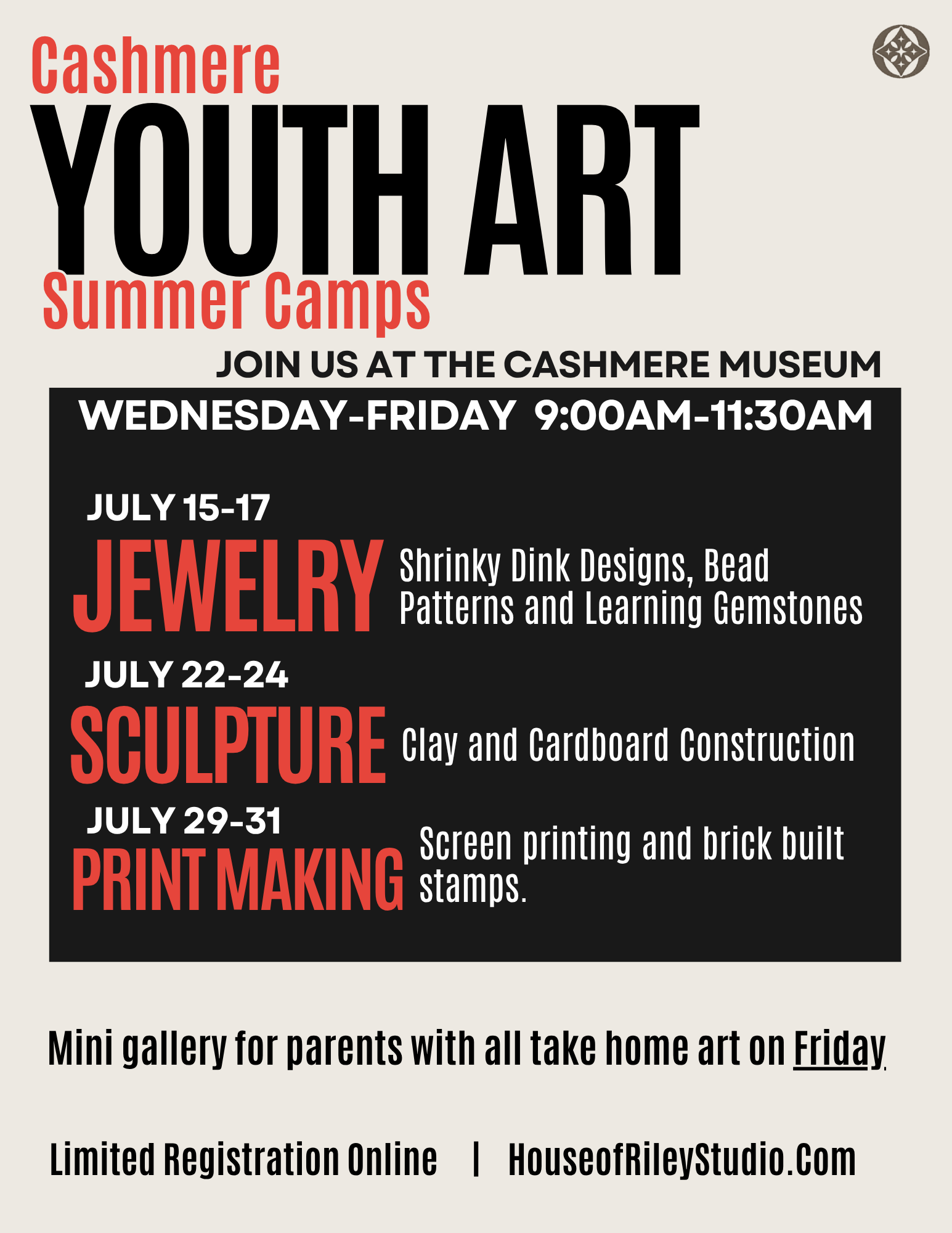 Cashmere
YOUTH ART
Summer Camps

JOIN US AT THE CASHMERE MUSEUM

WEDNESDAY-FRIDAY 9:00AM-11:30AM

JULY 15-17
JEWELRY
Shrinky Dink Designs, Bead Patterns and Learning Gemstones

JULY 22-24
SCULPTURE
Clay and Cardboard Construction

JULY 29-31
PRINT MAKING
Screen printing and brick built stamps.

Mini gallery for parents with all take home art on Friday

Limited Registration Online | HouseofRileyStudio.Com